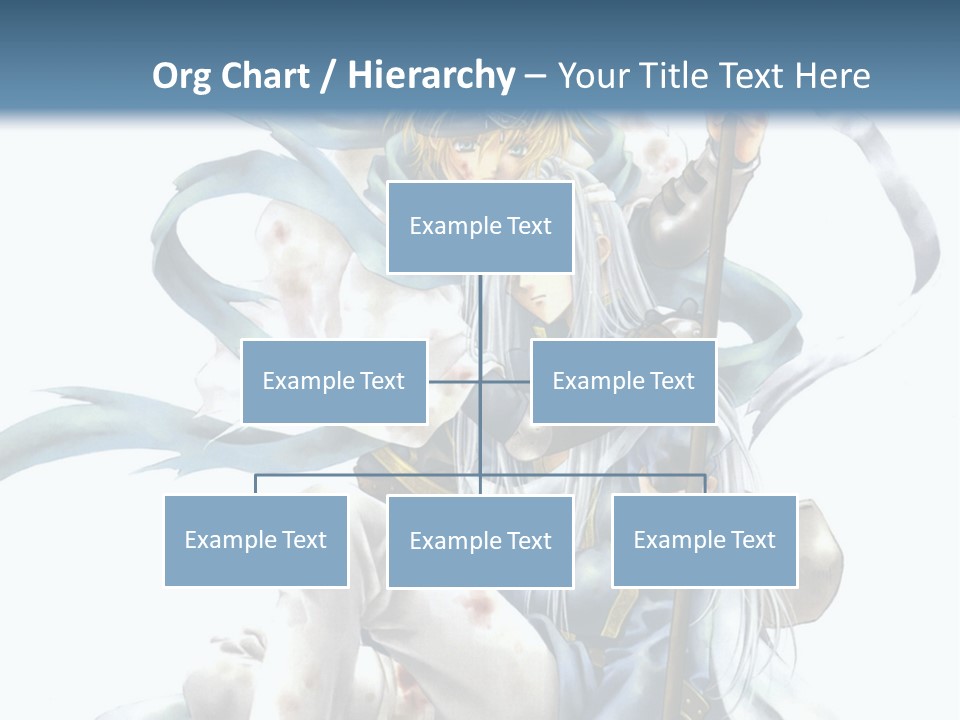 Org Chart / Hierarchy – Your Title Text Here

Example Text

Example Text

Example Text

Example Text

Example Text

Example Text